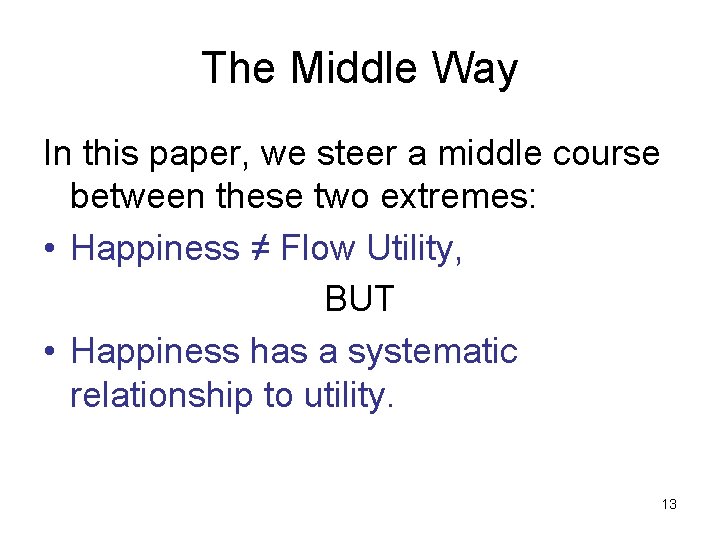 The Middle Way

In this paper, we steer a middle course between these two extremes:

• Happiness ≠ Flow Utility,

BUT

• Happiness has a systematic relationship to utility.

13